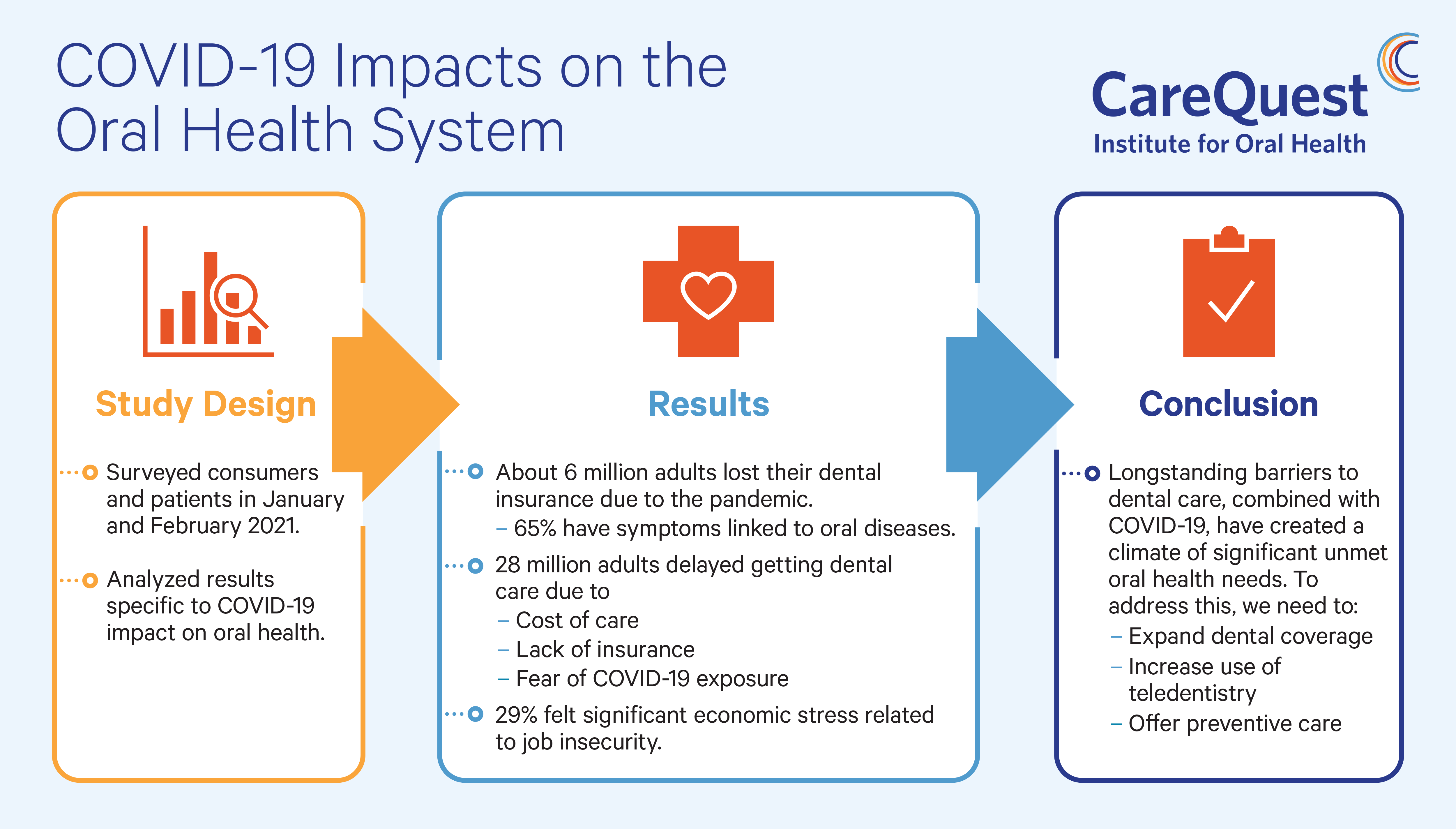 COVID-19 Impacts on the Oral Health System

CareQuest
Institute for Oral Health

Study Design

Surveyed consumers and patients in January and February 2021.

Analyzed results specific to COVID-19 impact on oral health.

Results

About 6 million adults lost their dental insurance due to the pandemic.
– 65% have symptoms linked to oral diseases.

28 million adults delayed getting dental care due to
– Cost of care
– Lack of insurance
– Fear of COVID-19 exposure

29% felt significant economic stress related to job insecurity.

Conclusion

Longstanding barriers to dental care, combined with COVID-19, have created a climate of significant unmet oral health needs. To address this, we need to:
– Expand dental coverage
– Increase use of teledentistry
– Offer preventive care